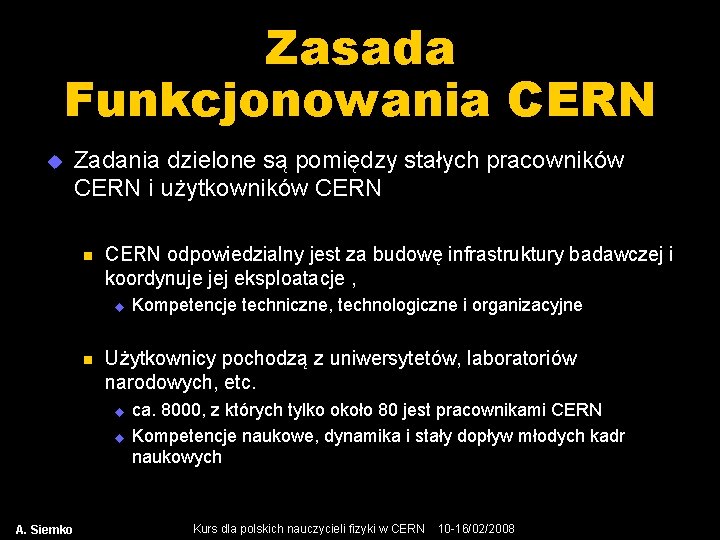 Zasada Funkcjonowania CERN

Zadania dzielone są pomiędzy stałych pracowników CERN i użytkowników CERN

CERN odpowiedzialny jest za budowę infrastruktury badawczej i koordynuje jej eksploatacje ,

Kompetencje techniczne, technologiczne i organizacyjne

Użytkownicy pochodzą z uniwersytetów, laboratoriów narodowych, etc.

ca. 8000, z których tylko około 80 jest pracownikami CERN

Kompetencje naukowe, dynamika i stały dopływ młodych kadr naukowych

A. Siemko

Kurs dla polskich nauczycieli fizyki w CERN 10-16/02/2008